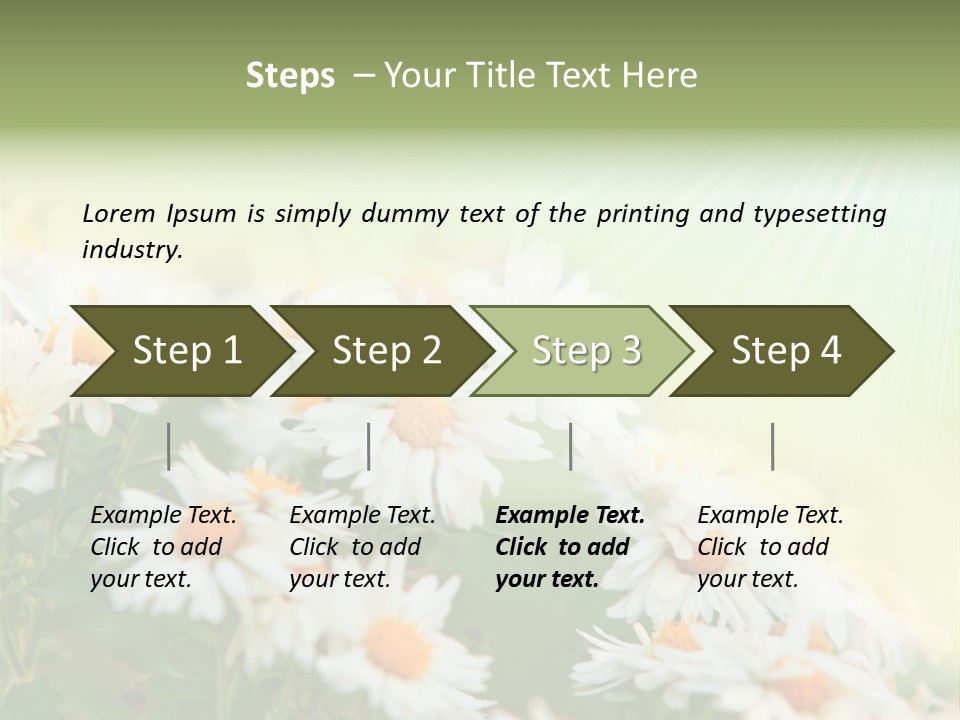 Steps – Your Title Text Here

Lorem Ipsum is simply dummy text of the printing and typesetting industry.

Step 1

Step 2

Step 3

Step 4

Example Text. Click to add your text.

Example Text. Click to add your text.

Example Text. Click to add your text.

Example Text. Click to add your text.